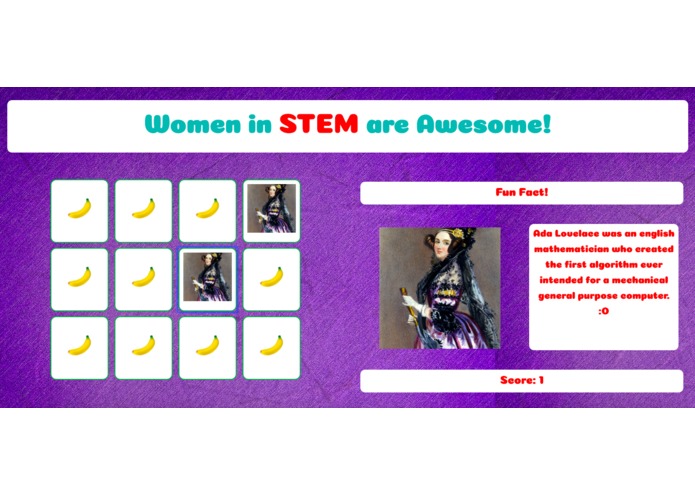 Women in STEM are Awesome!

Fun Fact!

Ada Lovelace was an english mathematician who created the first algorithm ever intended for a mechanical general purpose computer. :O

Score: 1